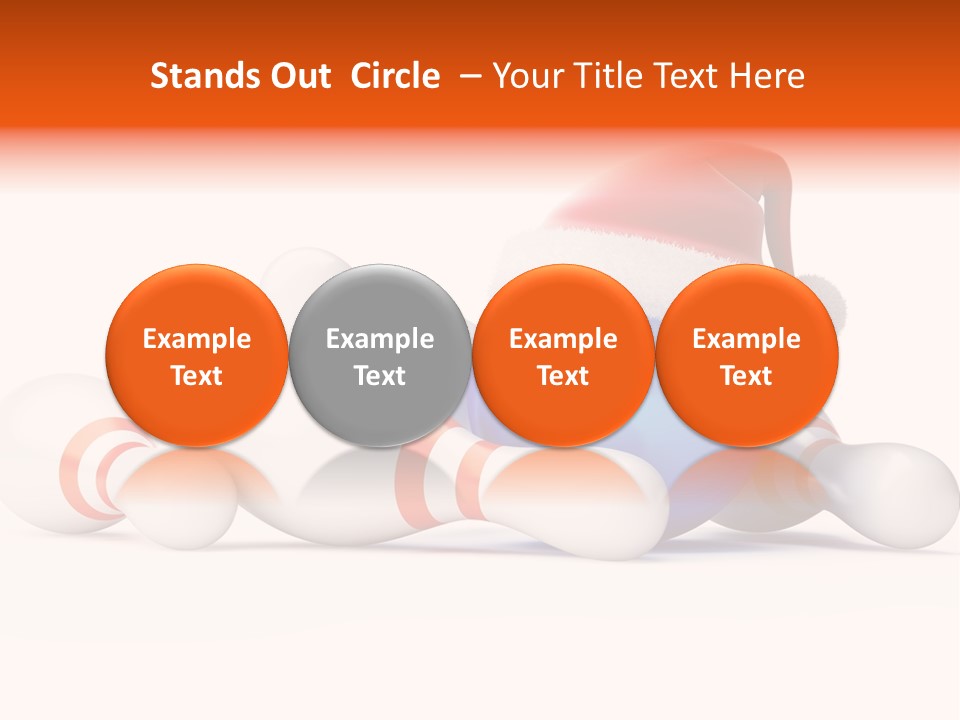 Stands Out Circle – Your Title Text Here

Example Text

Example Text

Example Text

Example Text